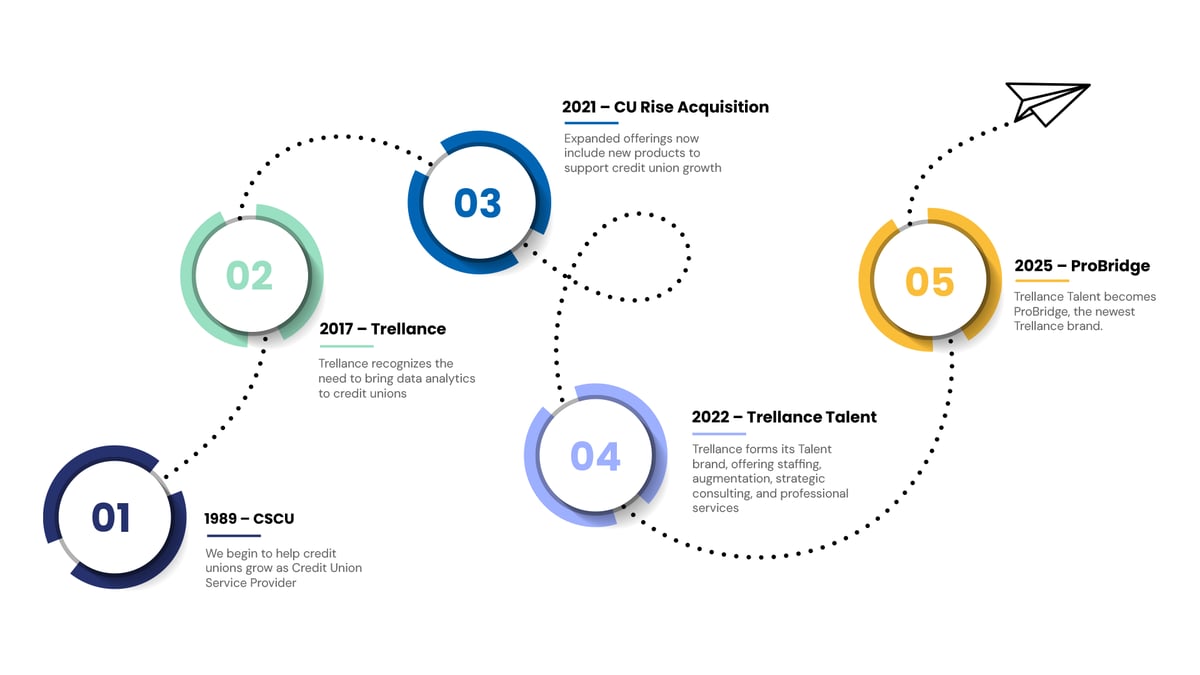 01

1989 – CSCU

We begin to help credit unions grow as Credit Union Service Provider

02

2017 – Trellance

Trellance recognizes the need to bring data analytics to credit unions

03

2021 – CU Rise Acquisition

Expanded offerings now include new products to support credit union growth

04

2022 – Trellance Talent

Trellance forms its Talent brand, offering staffing, augmentation, strategic consulting, and professional services

05

2025 – ProBridge

Trellance Talent becomes ProBridge, the newest Trellance brand.